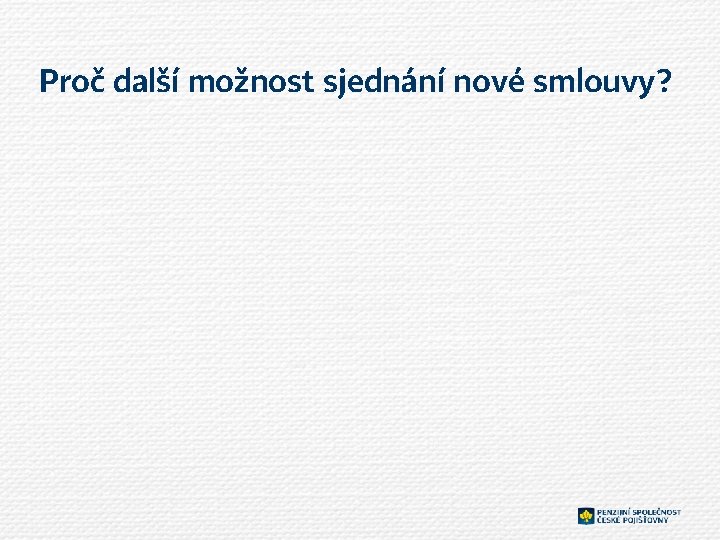 Proč další možnost sjednání nové smlouvy?

PENZIJNÍ SPOLEČNOST
ČESKÉ POJIŠŤOVNY